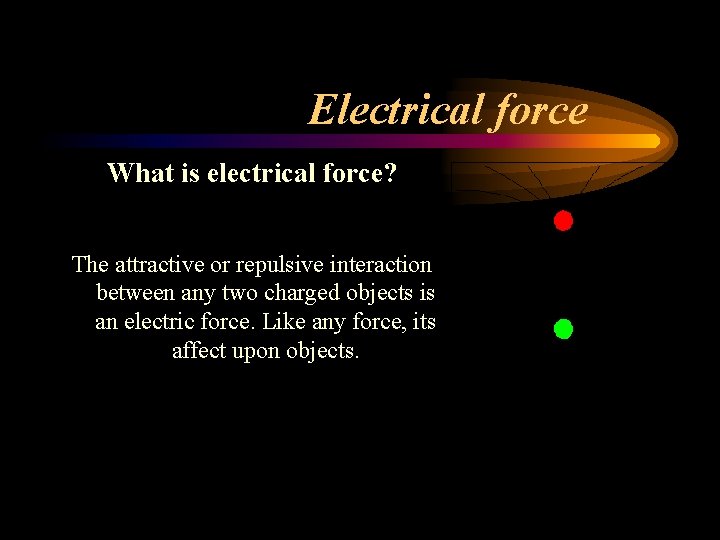 Electrical force

What is electrical force?

The attractive or repulsive interaction between any two charged objects is an electric force. Like any force, its affect upon objects.